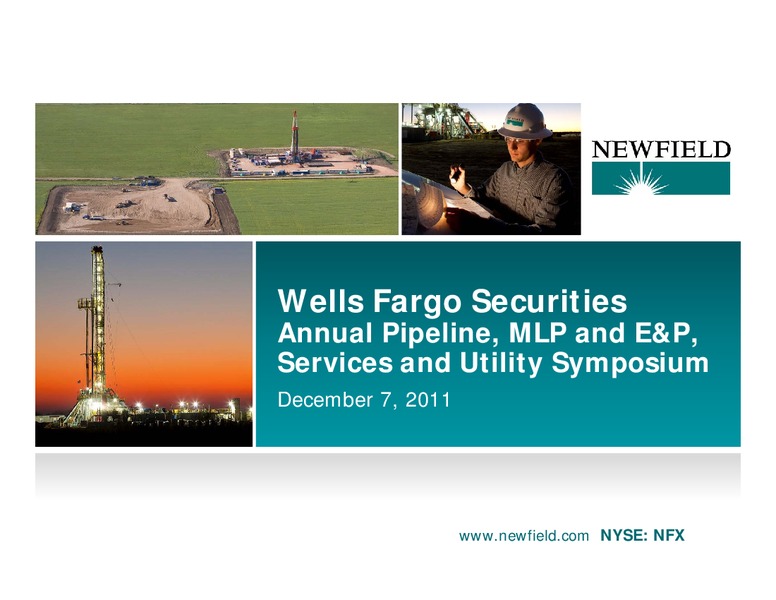 NEWFIELD

Wells Fargo Securities
Annual Pipeline, MLP and E&P, Services and Utility Symposium

December 7, 2011

www.newfield.com NYSE: NFX